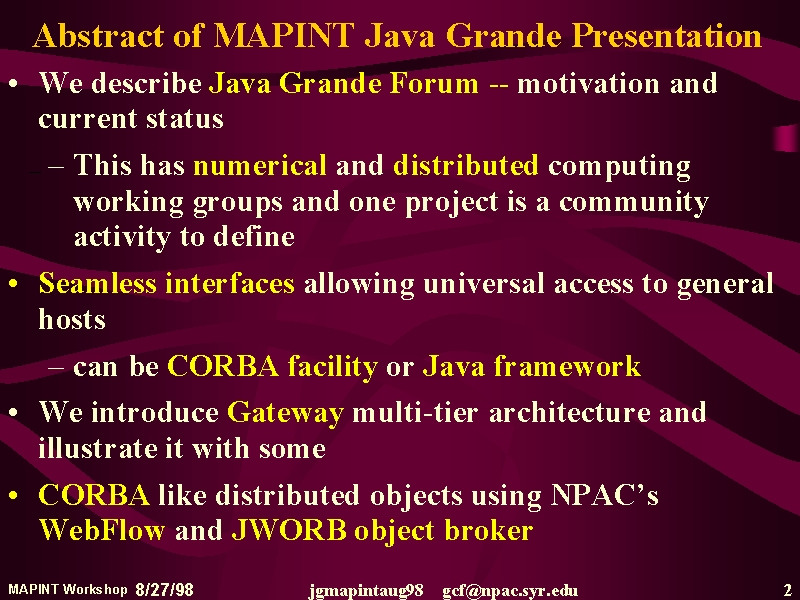 Abstract of MAPINT Java Grande Presentation

• We describe Java Grande Forum -- motivation and current status

– This has numerical and distributed computing working groups and one project is a community activity to define

• Seamless interfaces allowing universal access to general hosts

– can be CORBA facility or Java framework

• We introduce Gateway multi-tier architecture and illustrate it with some

• CORBA like distributed objects using NPAC's WebFlow and JWORB object broker

MAPINT Workshop 8/27/98 jgmapintaug98 gcf@npac.syr.edu 2